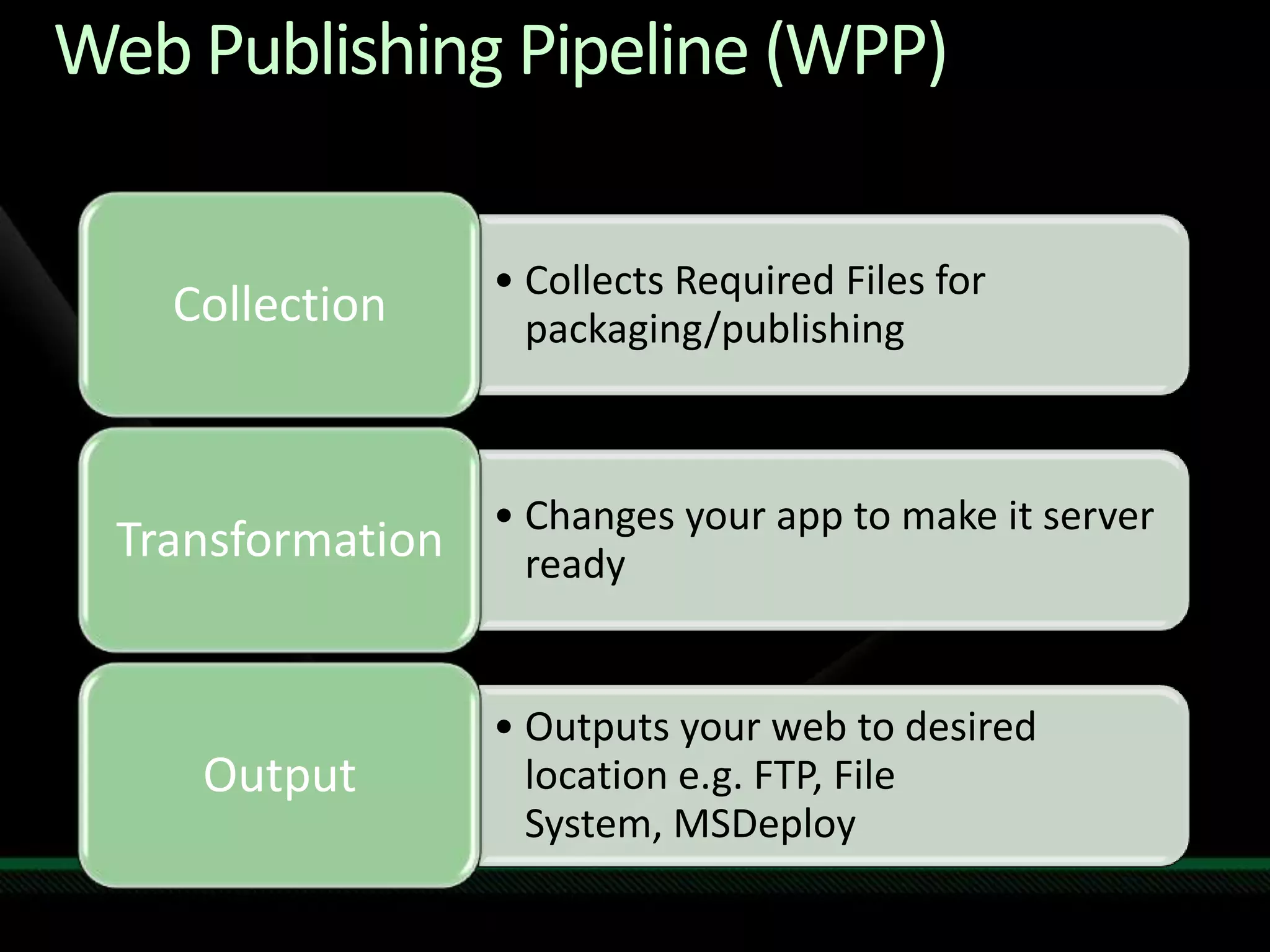 Web Publishing Pipeline (WPP)

Collection

• Collects Required Files for packaging/publishing

Transformation

• Changes your app to make it server ready

Output

• Outputs your web to desired location e.g. FTP, File System, MSDeploy